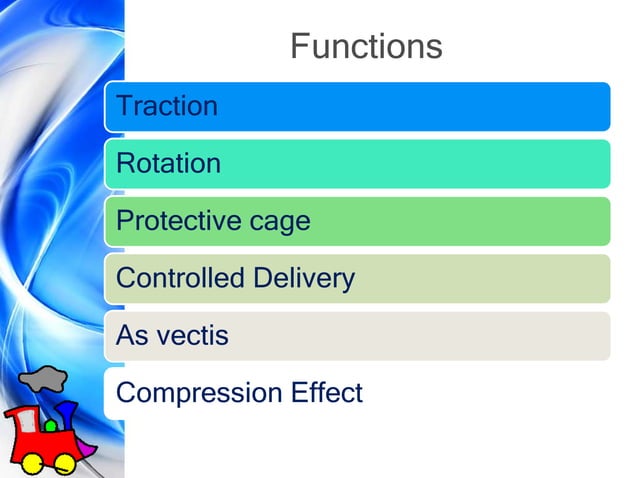 Functions

Traction

Rotation

Protective cage

Controlled Delivery

As vectis

Compression Effect